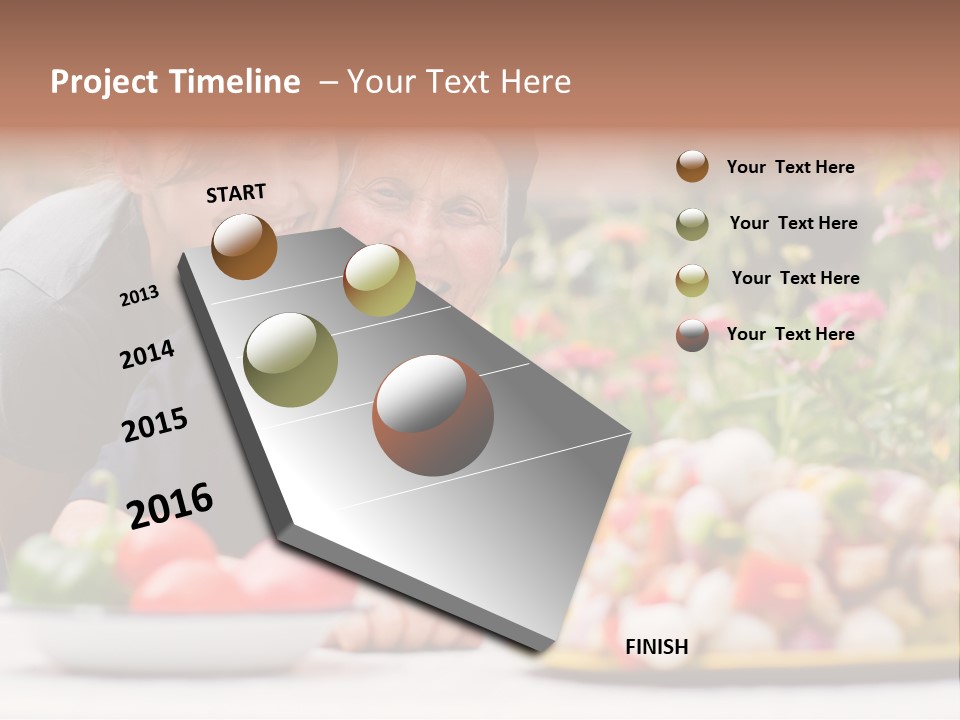 Project Timeline – Your Text Here

START

2013

2014

2015

2016

FINISH

Your Text Here

Your Text Here

Your Text Here

Your Text Here